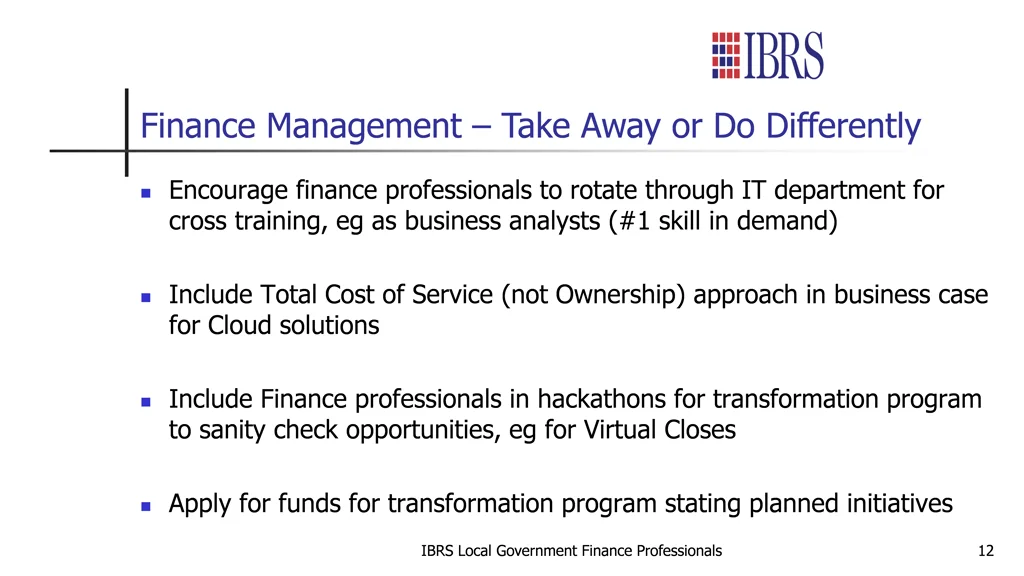 IBRS

Finance Management – Take Away or Do Differently

Encourage finance professionals to rotate through IT department for cross training, eg as business analysts (#1 skill in demand)

Include Total Cost of Service (not Ownership) approach in business case for Cloud solutions

Include Finance professionals in hackathons for transformation program to sanity check opportunities, eg for Virtual Closes

Apply for funds for transformation program stating planned initiatives

IBRS Local Government Finance Professionals

12